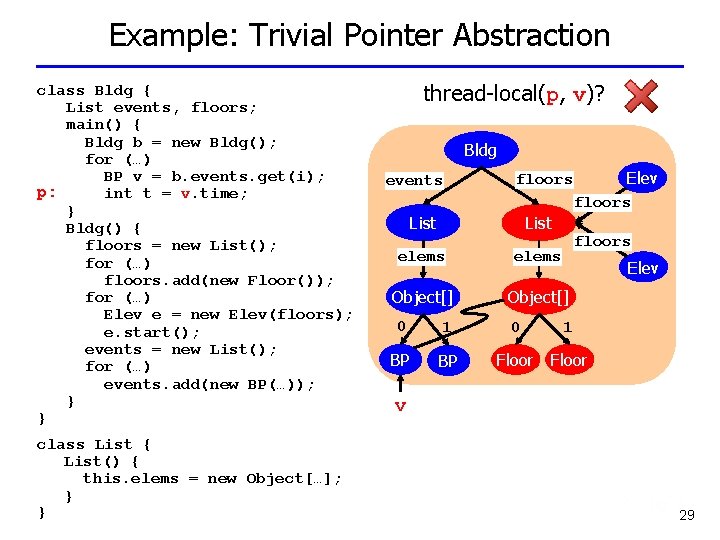 Example: Trivial Pointer Abstraction

class Bldg {
List events, floors;
main() {
Bldg b = new Bldg();
for (…)
BP v = b.events.get(i);
p: int t = v.time;
}
Bldg() {
floors = new List();
for (…)
floors.add(new Floor());
for (…)
Elev e = new Elev(floors);
e.start();
events = new List();
for (…)
events.add(new BP(…));
}
}

class List {
List() {
this.elems = new Object[…];
}
}

thread-local(p, v)?

Bldg
events
floors
Elev
floors
List
List
floors
elems
elems
Elev
Object[]
Object[]
0
1
0
1
BP
BP
Floor
Floor
v

29